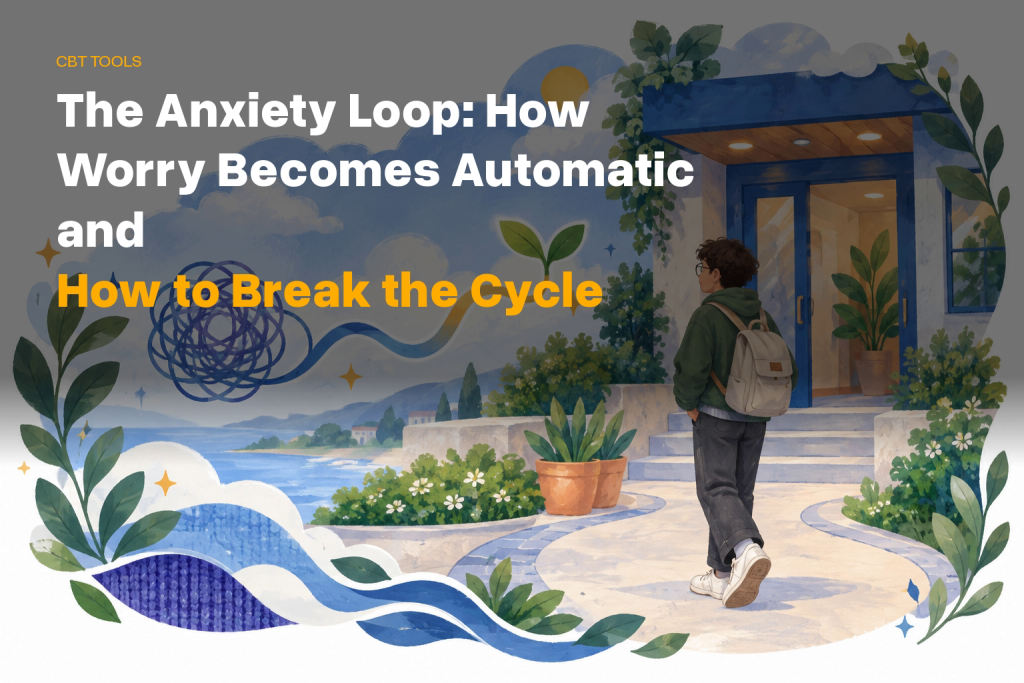 CBT TOOLS

The Anxiety Loop: How Worry Becomes Automatic and How to Break the Cycle